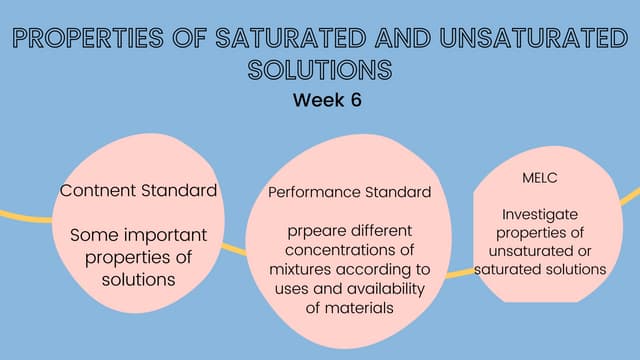 PROPERTIES OF SATURATED AND UNSATURATED SOLUTIONS

Week 6

Contnent Standard

Some important properties of solutions

Performance Standard

prpeare different concentrations of mixtures according to uses and availability of materials

MELC

Investigate properties of unsaturated or saturated solutions